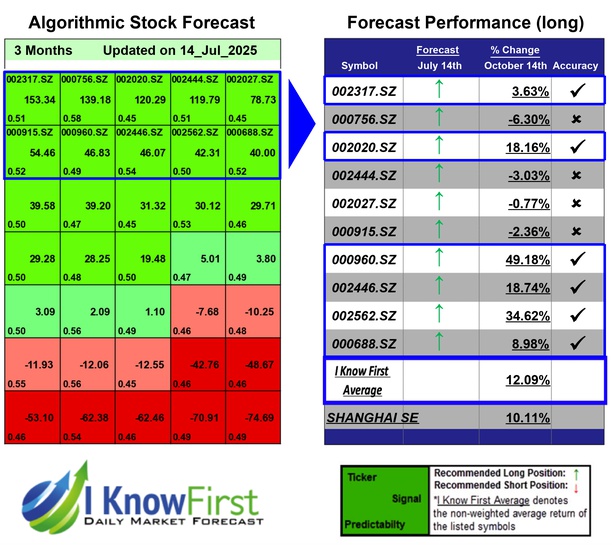 Algorithmic Stock Forecast

3 Months Updated on 14_Jul_2025

| | | | | |
|---|---|---|---|---|
| 002317.SZ 153.34 0.51 | 000756.SZ 139.18 0.58 | 002020.SZ 120.29 0.45 | 002444.SZ 119.79 0.51 | 002027.SZ 78.73 0.45 |
| 000915.SZ 54.46 0.52 | 000960.SZ 46.83 0.49 | 002446.SZ 46.07 0.54 | 002562.SZ 42.31 0.50 | 000688.SZ 40.00 0.52 |
| 39.58 0.50 | 39.20 0.47 | 31.32 0.45 | 30.12 0.53 | 29.71 0.46 |
| 29.28 0.50 | 28.25 0.48 | 19.48 0.50 | 5.01 0.47 | 3.80 0.49 |
| 3.09 0.50 | 2.09 0.56 | 1.10 0.49 | -7.68 0.46 | -10.25 0.48 |
| -11.93 0.55 | -12.06 0.56 | -12.55 0.45 | -42.76 0.46 | -48.67 0.46 |
| -53.10 0.46 | -62.38 0.54 | -62.46 0.46 | -70.91 0.49 | -74.69 0.49 |

Forecast Performance (long)

| Symbol | Forecast July 14th | % Change October 14th | Accuracy |
|---|---|---|---|
| 002317.SZ | ↑ | 3.63% | ✓ |
| 000756.SZ | ↑ | -6.30% | ✗ |
| 002020.SZ | ↑ | 18.16% | ✓ |
| 002444.SZ | ↑ | -3.03% | ✗ |
| 002027.SZ | ↑ | -0.77% | ✗ |
| 000915.SZ | ↑ | -2.36% | ✗ |
| 000960.SZ | ↑ | 49.18% | ✓ |
| 002446.SZ | ↑ | 18.74% | ✓ |
| 002562.SZ | ↑ | 34.62% | ✓ |
| 000688.SZ | ↑ | 8.98% | ✓ |
| I Know First Average | | 12.09% | |
| SHANGHAI SE | | 10.11% | |

I Know First
DAILY MARKET FORECAST

Ticker
Signal
Predictabilty

Recommended Long Position: ↑
Recommended Short Position: ↓
*I Know First Average denotes the non-weighted average return of the listed symbols